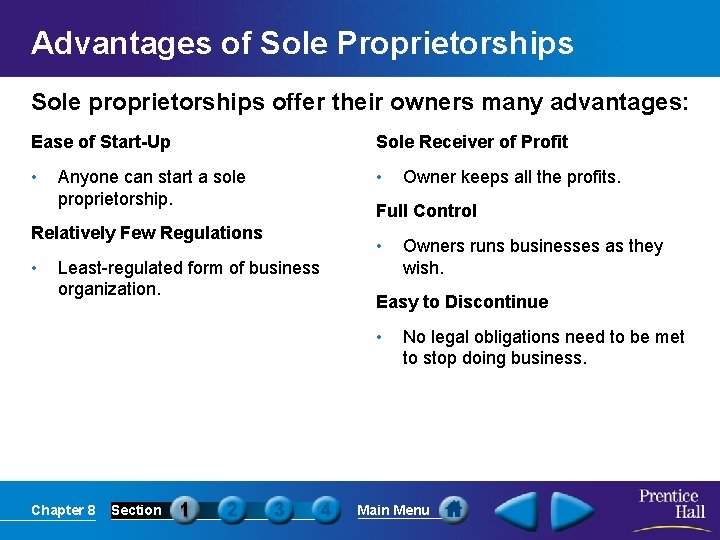 Advantages of Sole Proprietorships

Sole proprietorships offer their owners many advantages:

Ease of Start-Up

• Anyone can start a sole proprietorship.

Relatively Few Regulations

• Least-regulated form of business organization.

Sole Receiver of Profit

• Owner keeps all the profits.

Full Control

• Owners runs businesses as they wish.

Easy to Discontinue

• No legal obligations need to be met to stop doing business.

Chapter 8 Section 1 2 3 4 Main Menu

Prentice Hall